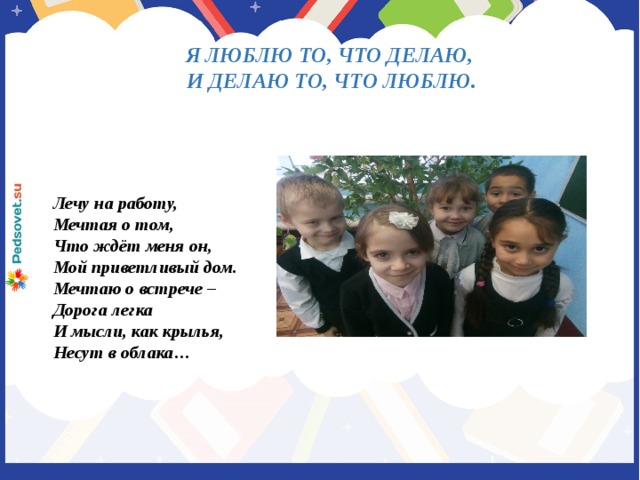 Я ЛЮБЛЮ ТО, ЧТО ДЕЛАЮ,
И ДЕЛАЮ ТО, ЧТО ЛЮБЛЮ.

Pedsovet.su

Лечу на работу,
Мечтая о том,
Что ждёт меня он,
Мой приветливый дом.
Мечтаю о встрече –
Дорога легка
И мысли, как крылья,
Несут в облака…